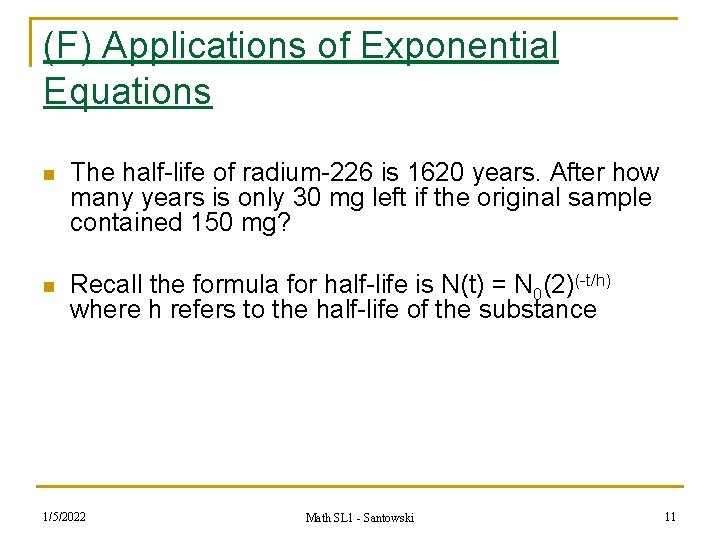 (F) Applications of Exponential Equations

The half-life of radium-226 is 1620 years. After how many years is only 30 mg left if the original sample contained 150 mg?

Recall the formula for half-life is $N(t) = N_0(2)^{(-t/h)}$ where h refers to the half-life of the substance

1/5/2022

Math SL1 - Santowski

11